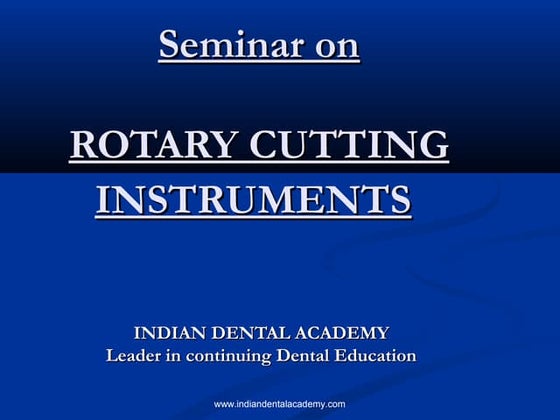 Seminar on

ROTARY CUTTING INSTRUMENTS

INDIAN DENTAL ACADEMY
Leader in continuing Dental Education

www.indiandentalacademy.com